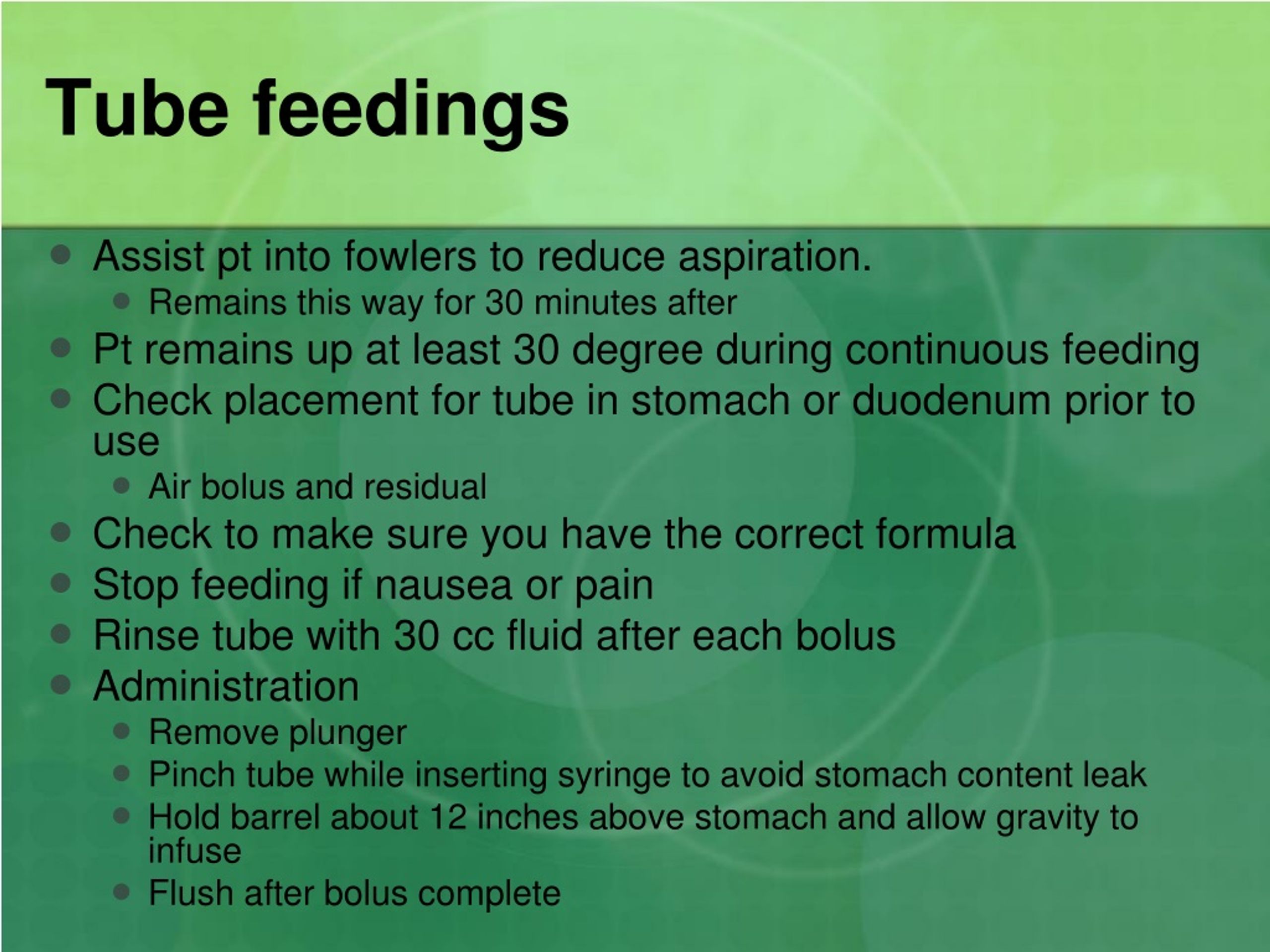 Tube feedings

- Assist pt into fowlers to reduce aspiration.
  - Remains this way for 30 minutes after
- Pt remains up at least 30 degree during continuous feeding
- Check placement for tube in stomach or duodenum prior to use
  - Air bolus and residual
- Check to make sure you have the correct formula
- Stop feeding if nausea or pain
- Rinse tube with 30 cc fluid after each bolus
- Administration
  - Remove plunger
  - Pinch tube while inserting syringe to avoid stomach content leak
  - Hold barrel about 12 inches above stomach and allow gravity to infuse
  - Flush after bolus complete